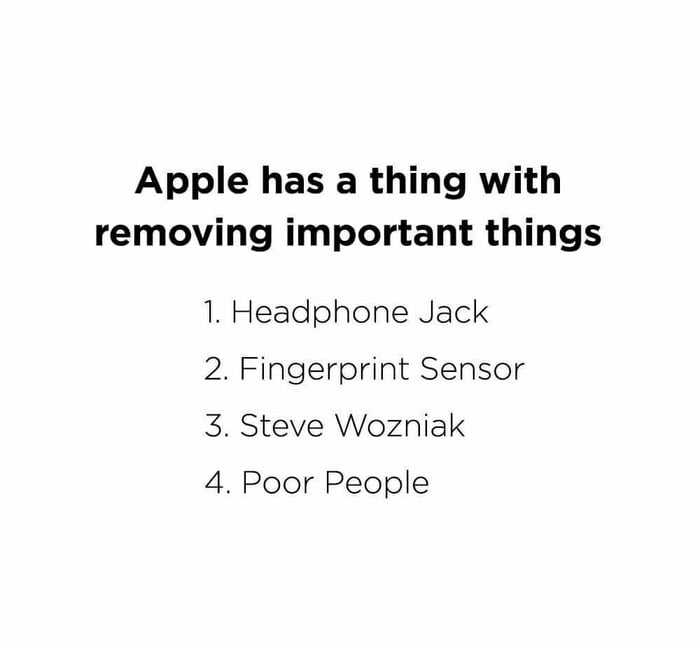 Apple has a thing with removing important things

1. Headphone Jack
2. Fingerprint Sensor
3. Steve Wozniak
4. Poor People